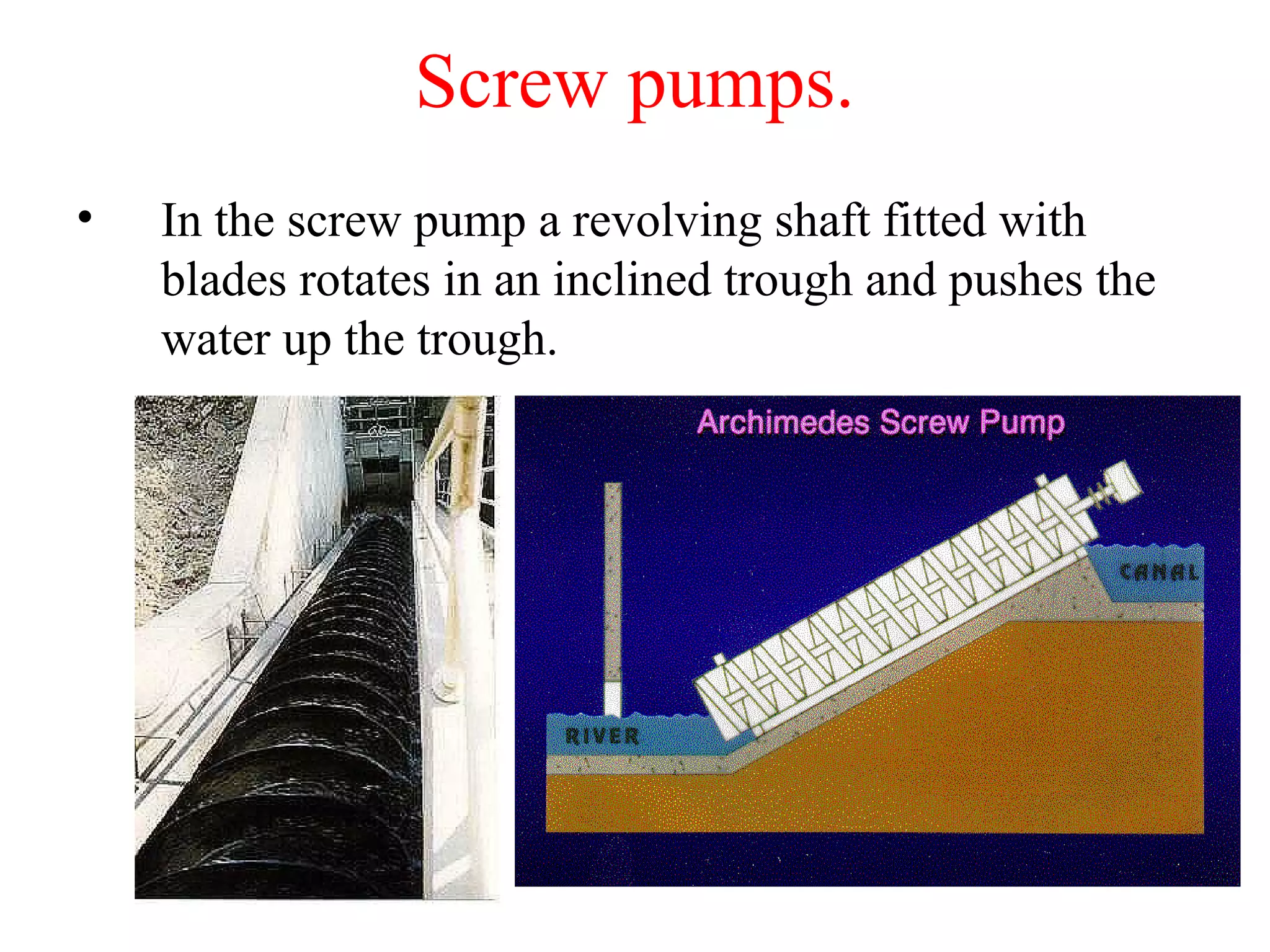 Screw pumps.

• In the screw pump a revolving shaft fitted with blades rotates in an inclined trough and pushes the water up the trough.

Archimedes Screw Pump

CANAL

RIVER